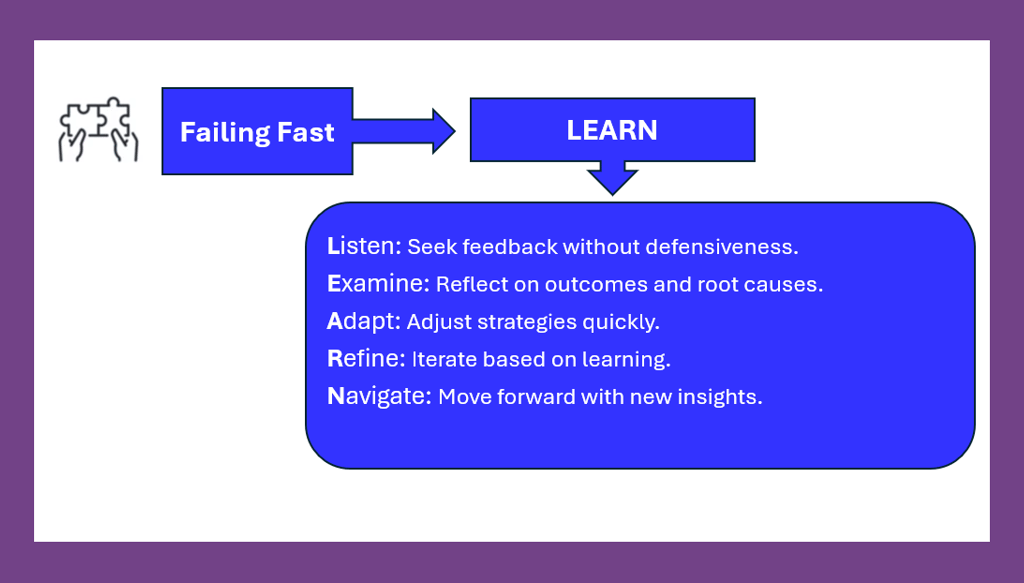 Failing Fast

LEARN

Listen: Seek feedback without defensiveness.
Examine: Reflect on outcomes and root causes.
Adapt: Adjust strategies quickly.
Refine: Iterate based on learning.
Navigate: Move forward with new insights.